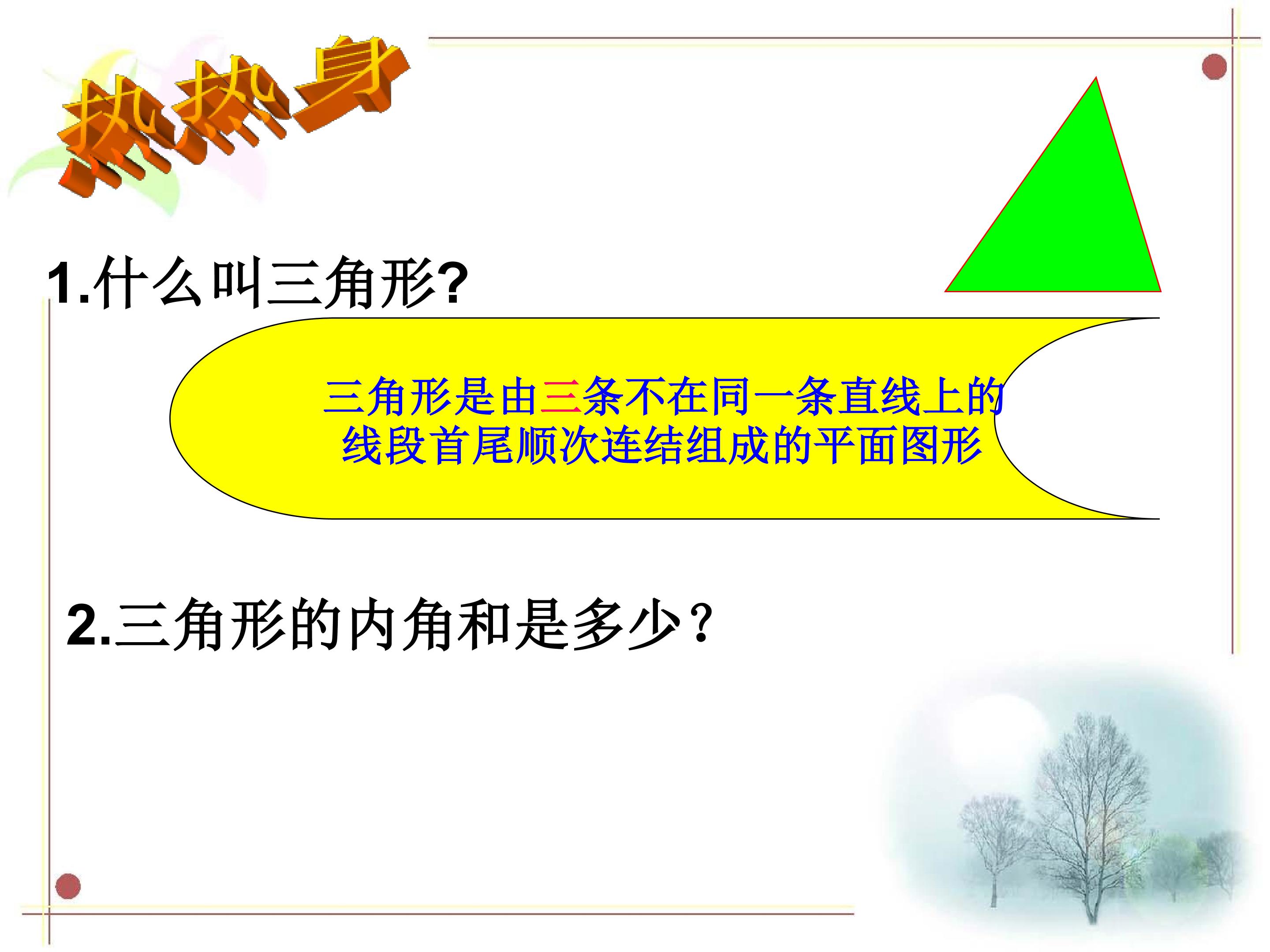 热热身

1.什么叫三角形?

三角形是由三条不在同一条直线上的线段首尾顺次连结组成的平面图形

2.三角形的内角和是多少？